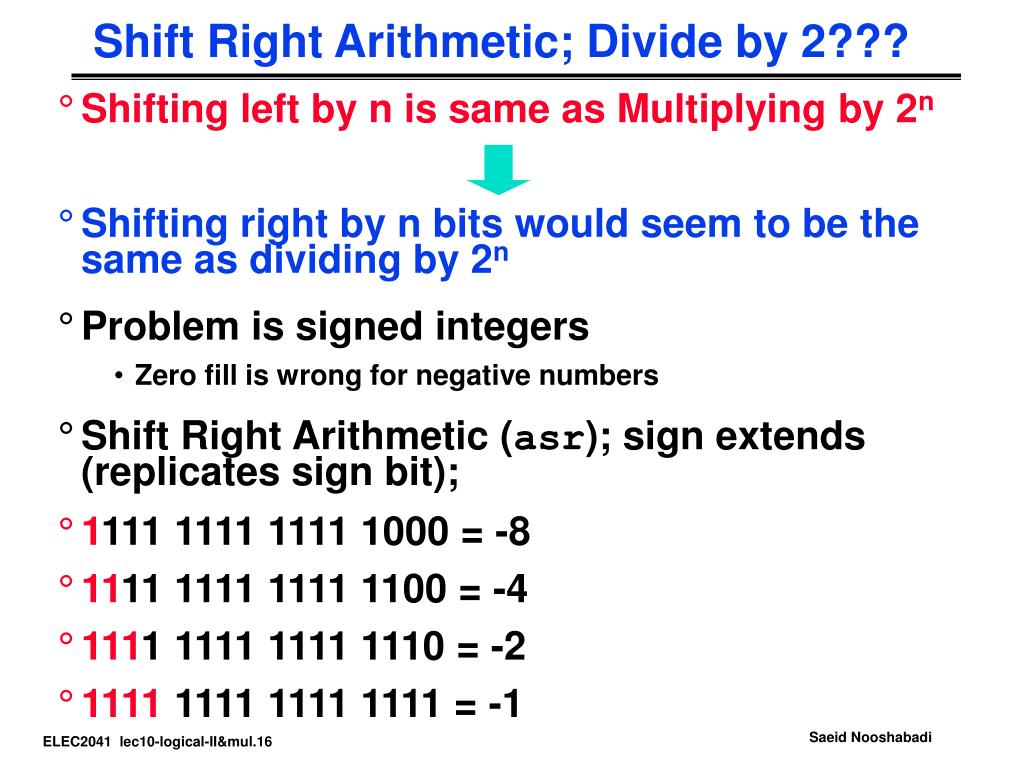 Shift Right Arithmetic; Divide by 2???

° Shifting left by n is same as Multiplying by $2^n$

° Shifting right by n bits would seem to be the same as dividing by $2^n$

° Problem is signed integers

• Zero fill is wrong for negative numbers

° Shift Right Arithmetic (asr); sign extends (replicates sign bit);

° 1111 1111 1111 1000 = -8

° 1111 1111 1111 1100 = -4

° 1111 1111 1111 1110 = -2

° 1111 1111 1111 1111 = -1

ELEC2041 lec10-logical-II&mul.16

Saeid Nooshabadi